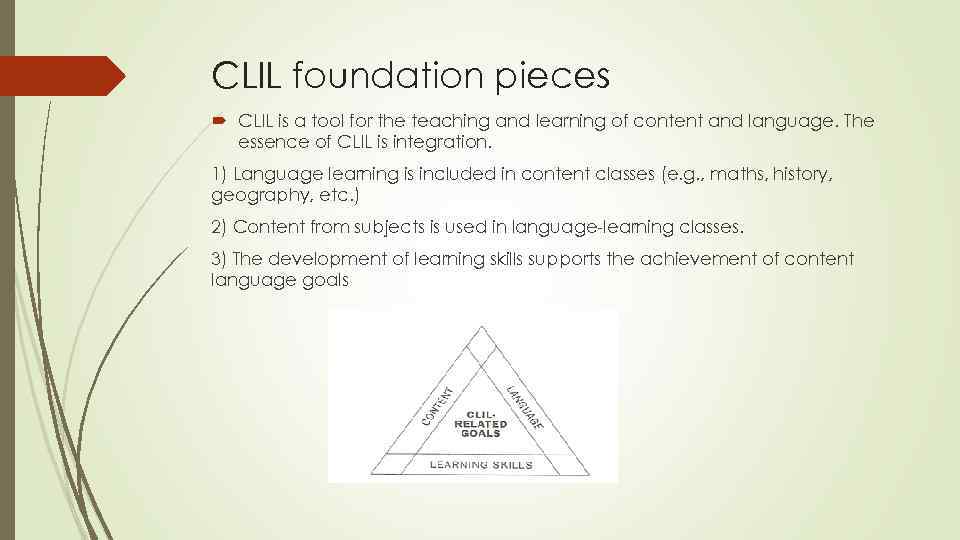 CLIL foundation pieces

CLIL is a tool for the teaching and learning of content and language. The essence of CLIL is integration.

1) Language learning is included in content classes (e.g., maths, history, geography, etc.)

2) Content from subjects is used in language-learning classes.

3) The development of learning skills supports the achievement of content language goals

CONTENT

LANGUAGE

CLIL-RELATED GOALS

LEARNING SKILLS